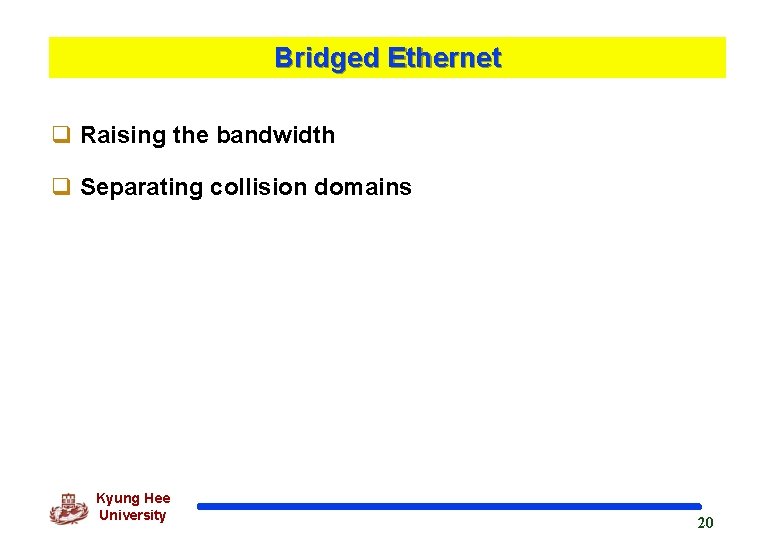 Bridged Ethernet

❑ Raising the bandwidth

❑ Separating collision domains

Kyung Hee University

20